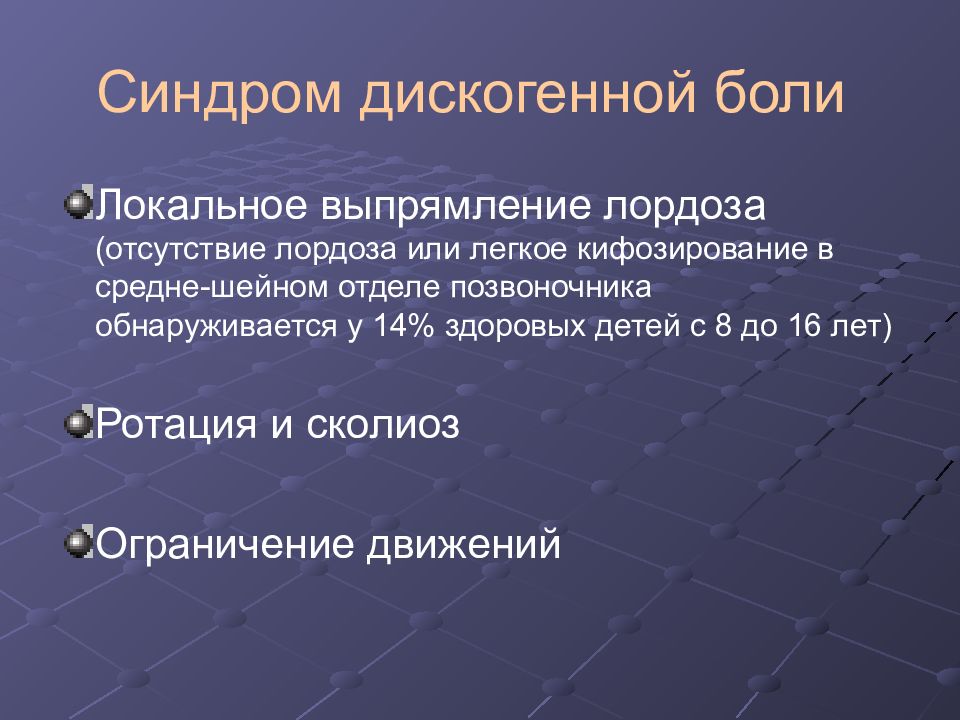 Синдром дискогенной боли

Локальное выпрямление лордоза (отсутствие лордоза или легкое кифозирование в средне-шейном отделе позвоночника обнаруживается у 14% здоровых детей с 8 до 16 лет)

Ротация и сколиоз

Ограничение движений